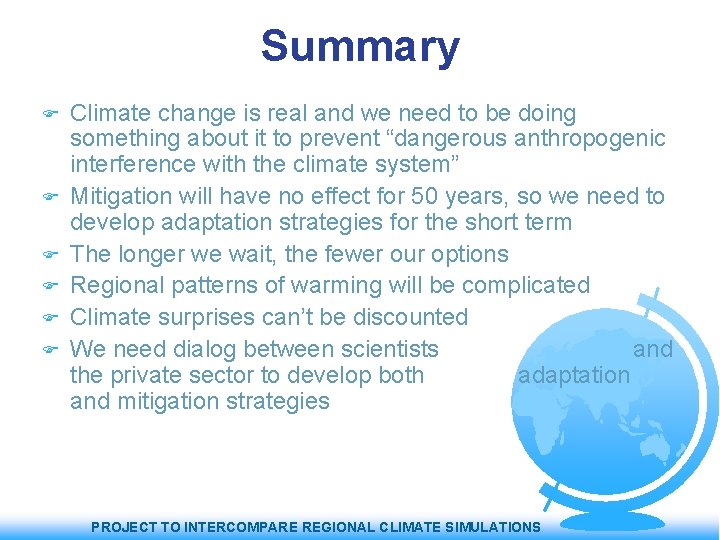 Summary

Climate change is real and we need to be doing something about it to prevent “dangerous anthropogenic interference with the climate system”

Mitigation will have no effect for 50 years, so we need to develop adaptation strategies for the short term

The longer we wait, the fewer our options

Regional patterns of warming will be complicated

Climate surprises can’t be discounted

We need dialog between scientists and the private sector to develop both adaptation and mitigation strategies

PROJECT TO INTERCOMPARE REGIONAL CLIMATE SIMULATIONS